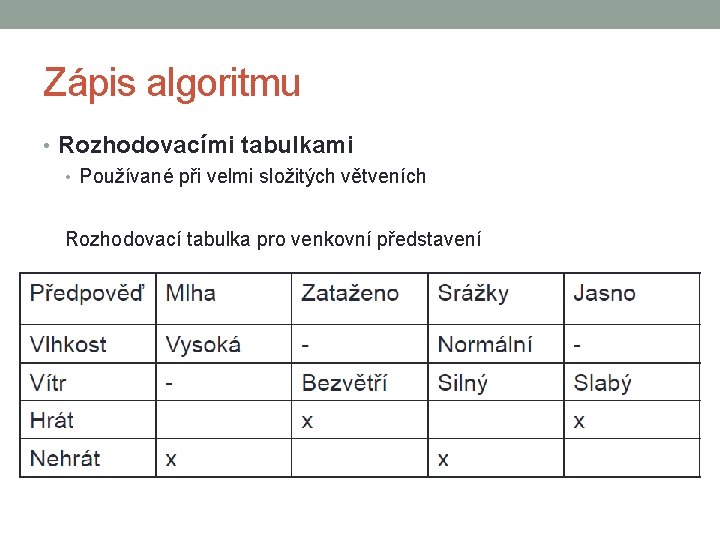 Zápis algoritmu

• Rozhodovacími tabulkami
 • Používané při velmi složitých větveních

Rozhodovací tabulka pro venkovní představení

| Předpověď | Mlha | Zataženo | Srážky | Jasno |
|---|---|---|---|---|
| Vlhkost | Vysoká | - | Normální | - |
| Vítr | - | Bezvětří | Silný | Slabý |
| Hrát | | x | | x |
| Nehrát | x | | x | |